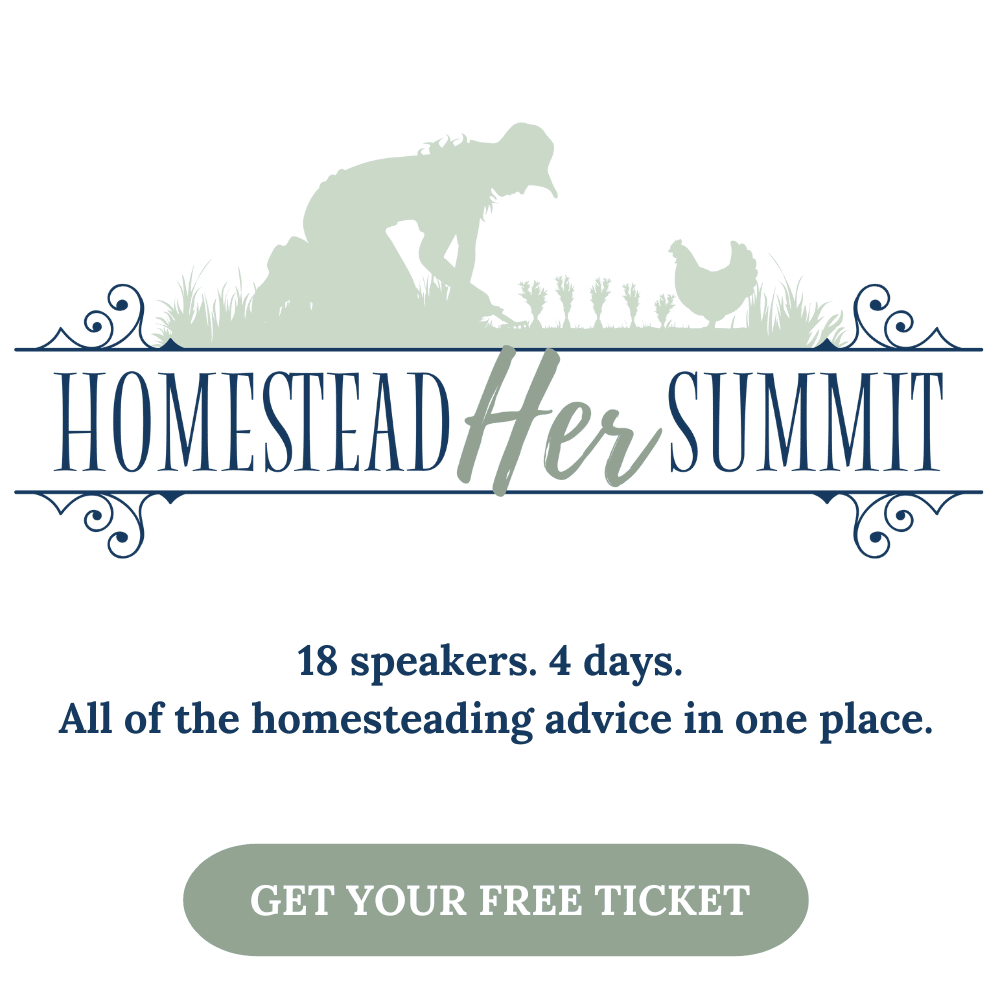 HOMESTEAD Her SUMMIT

18 speakers. 4 days.
All of the homesteading advice in one place.

GET YOUR FREE TICKET